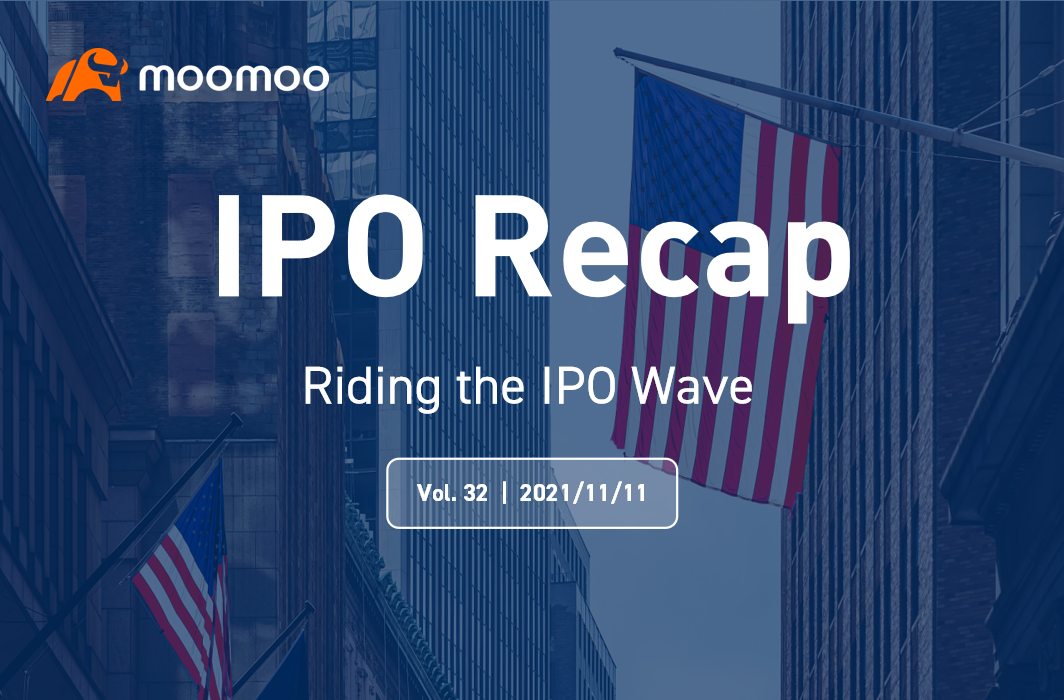 moomoo

IPO Recap

Riding the IPO Wave

Vol. 32 | 2021/11/11